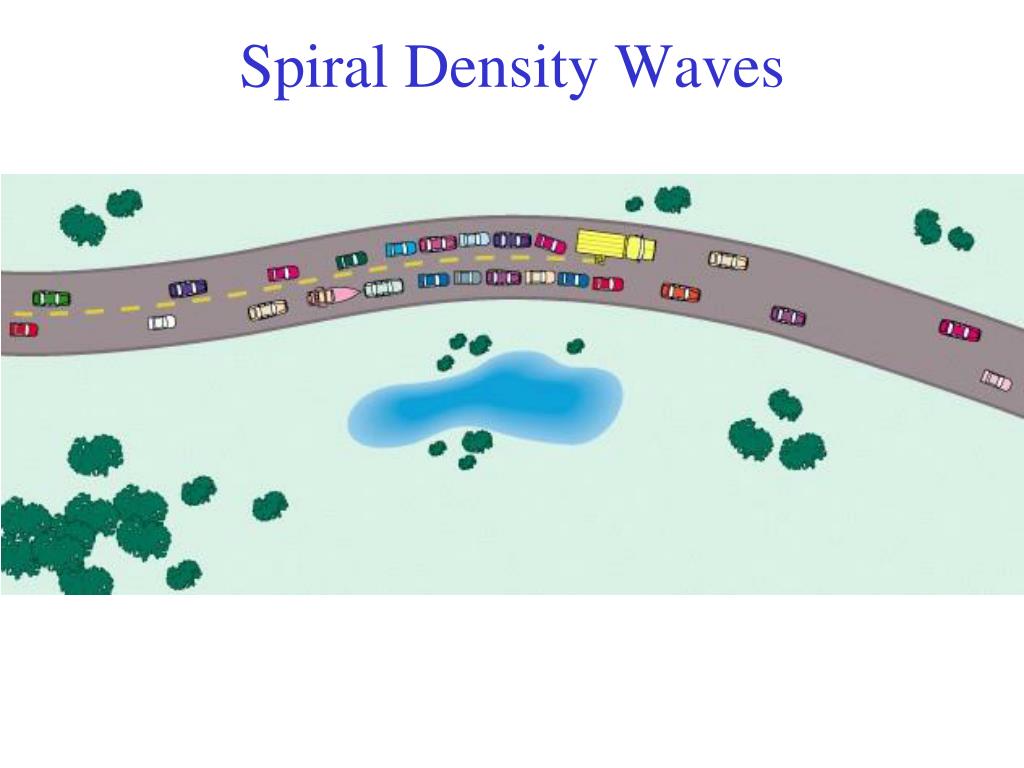 Spiral Density Waves